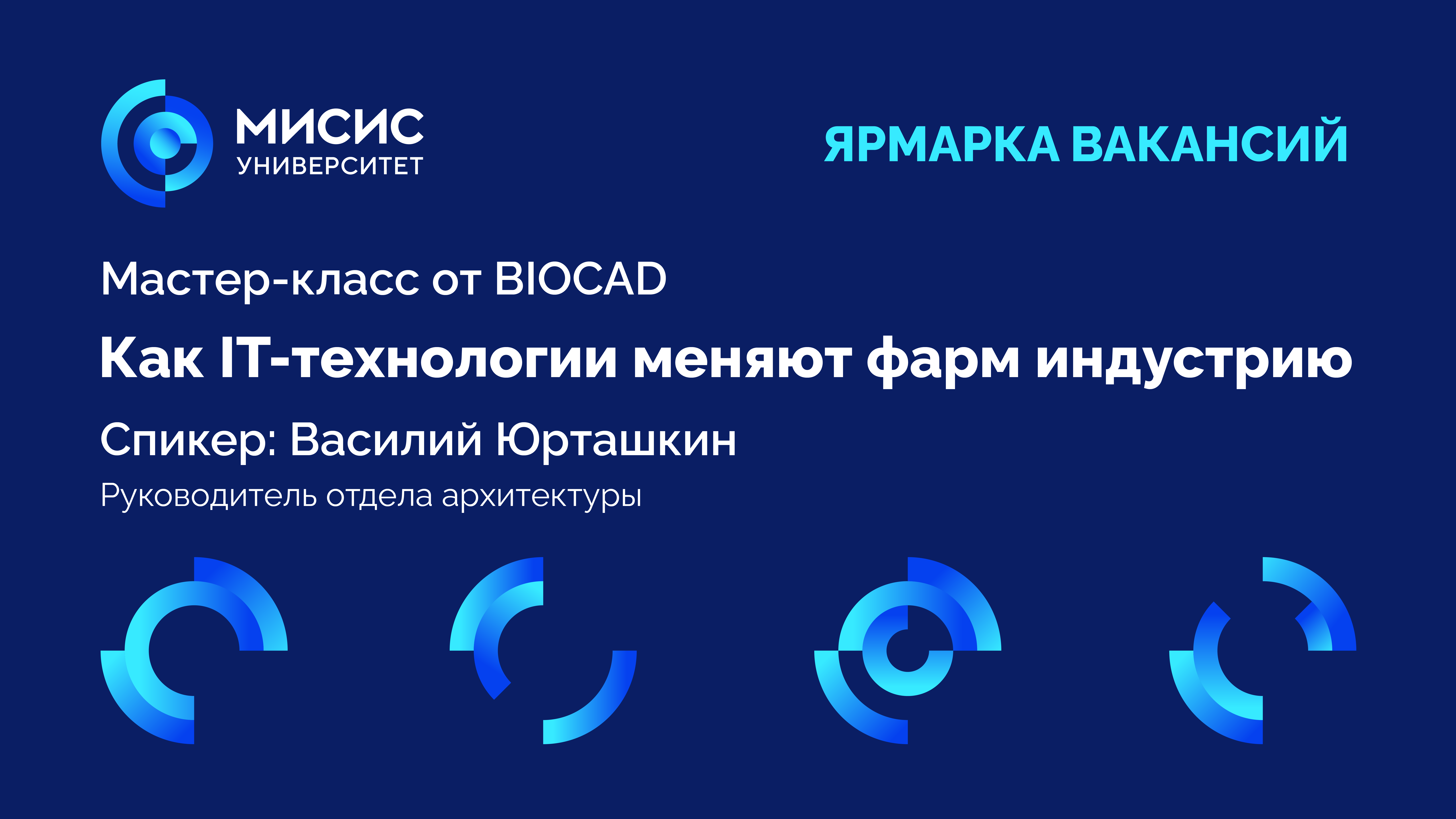 МИСИС
УНИВЕРСИТЕТ

ЯРМАРКА ВАКАНСИЙ

Мастер-класс от BIOCAD

Как IT-технологии меняют фарм индустрию

Спикер: Василий Юрташкин

Руководитель отдела архитектуры